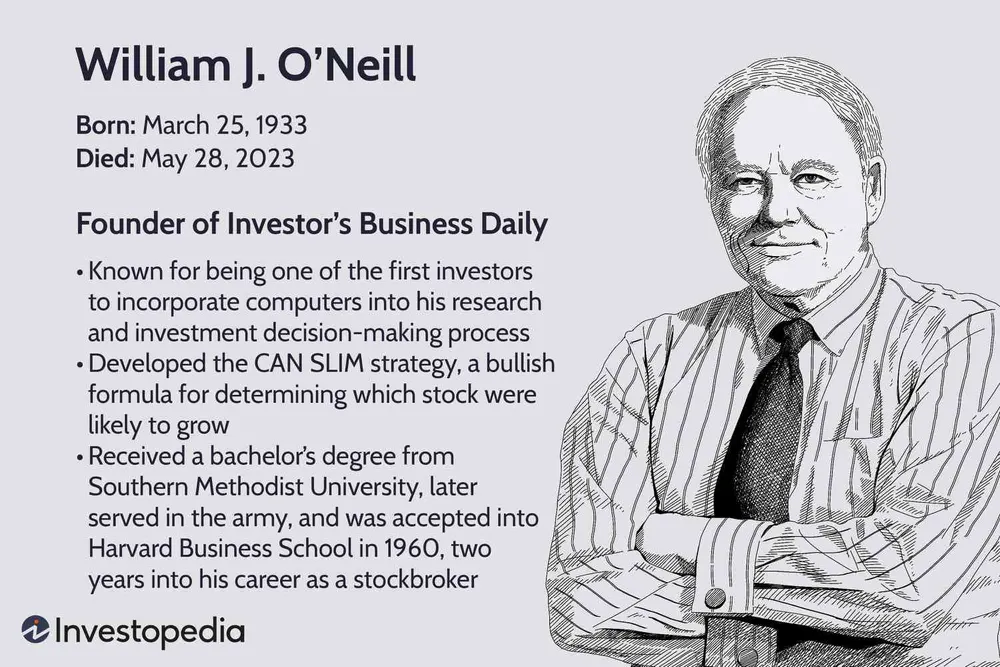 William J. O'Neill

Born: March 25, 1933
Died: May 28, 2023

Founder of Investor's Business Daily

• Known for being one of the first investors to incorporate computers into his research and investment decision-making process
• Developed the CAN SLIM strategy, a bullish formula for determining which stock were likely to grow
• Received a bachelor's degree from Southern Methodist University, later served in the army, and was accepted into Harvard Business School in 1960, two years into his career as a stockbroker

Investopedia